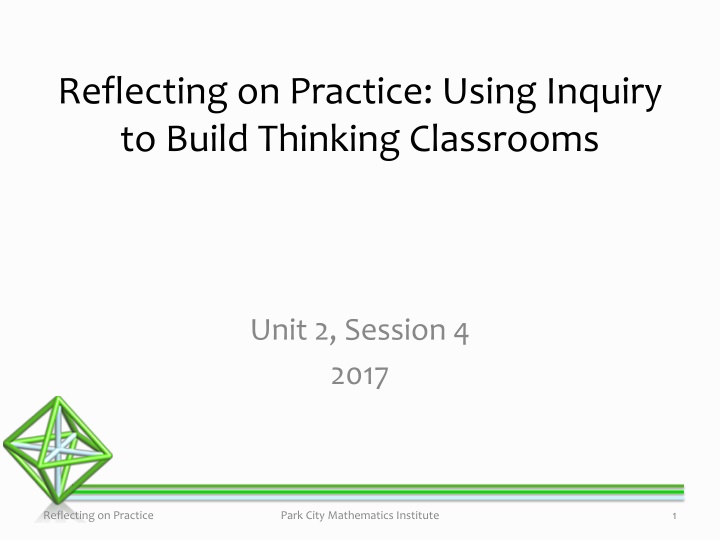 Reflecting on Practice: Using Inquiry to Build Thinking Classrooms

Unit 2, Session 4
2017

Reflecting on Practice Park City Mathematics Institute 1